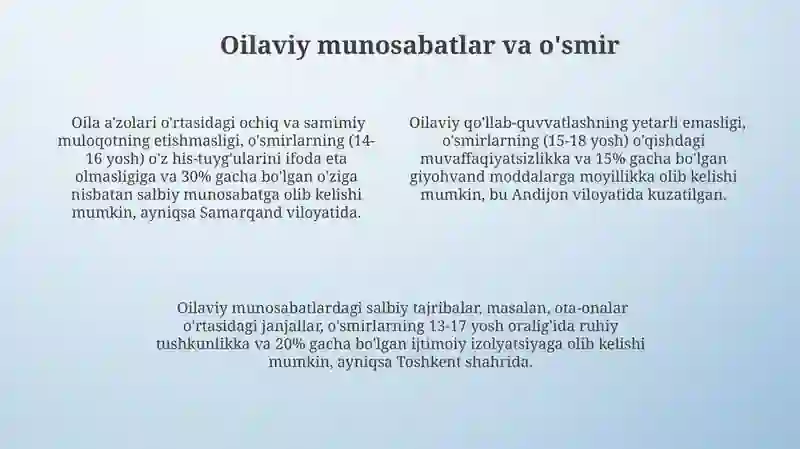 Oilaviy munosabatlar va o'smir

Oila a'zolari o'rtasidagi ochiq va samimiy muloqotning etishmasligi, o'smirlarning (14-16 yosh) o'z his-tuyg'ularini ifoda eta olmasligiga va 30% gacha bo'lgan o'ziga nisbatan salbiy munosabatga olib kelishi mumkin, ayniqsa Samarqand viloyatida.

Oilaviy qo'llab-quvvatlashning yetarli emasligi, o'smirlarning (15-18 yosh) o'qishdagi muvaffaqiyatsizlikka va 15% gacha bo'lgan giyohvand moddalarga moyillikka olib kelishi mumkin, bu Andijon viloyatida kuzatilgan.

Oilaviy munosabatlardagi salbiy tajribalar, masalan, ota-onalar o'rtasidagi janjallar, o'smirlarning 13-17 yosh oralig'ida ruhiy tushkunlikka va 20% gacha bo'lgan ijtimoiy izolyatsiyaga olib kelishi mumkin, ayniqsa Toshkent shahrida.